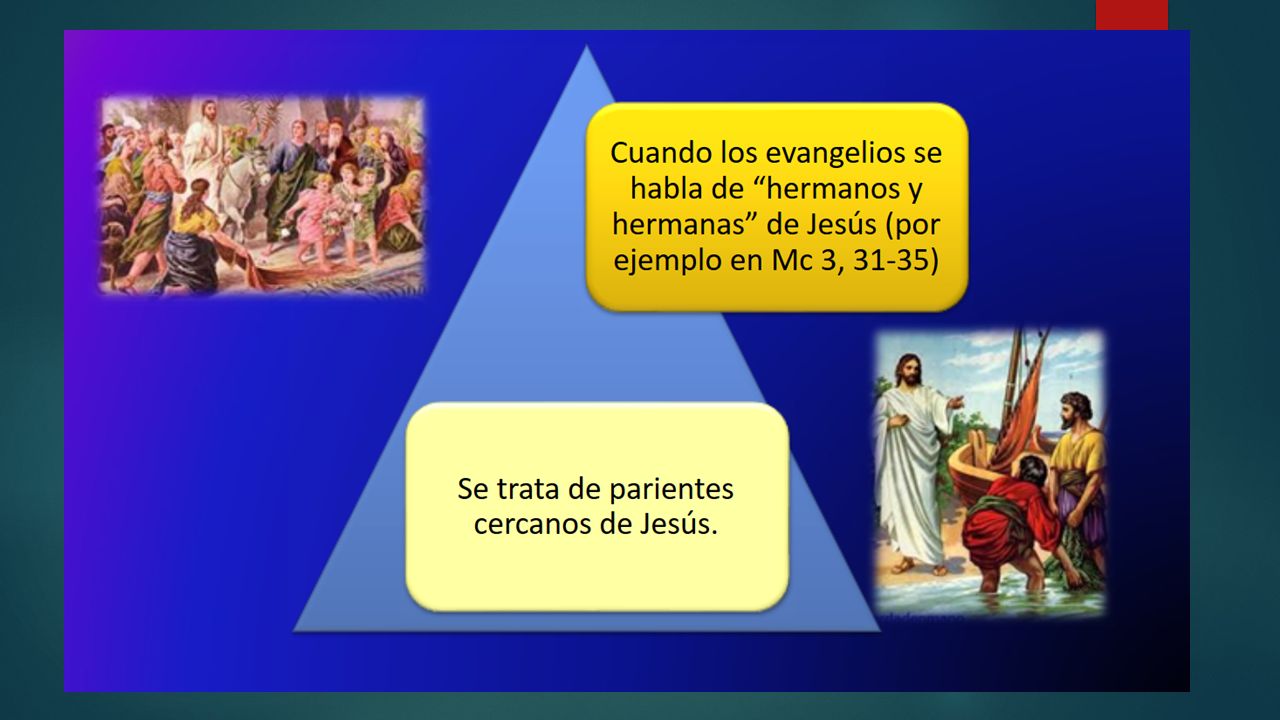 Cuando los evangelios se habla de “hermanos y hermanas” de Jesús (por ejemplo en Mc 3, 31-35)

Se trata de parientes cercanos de Jesús.